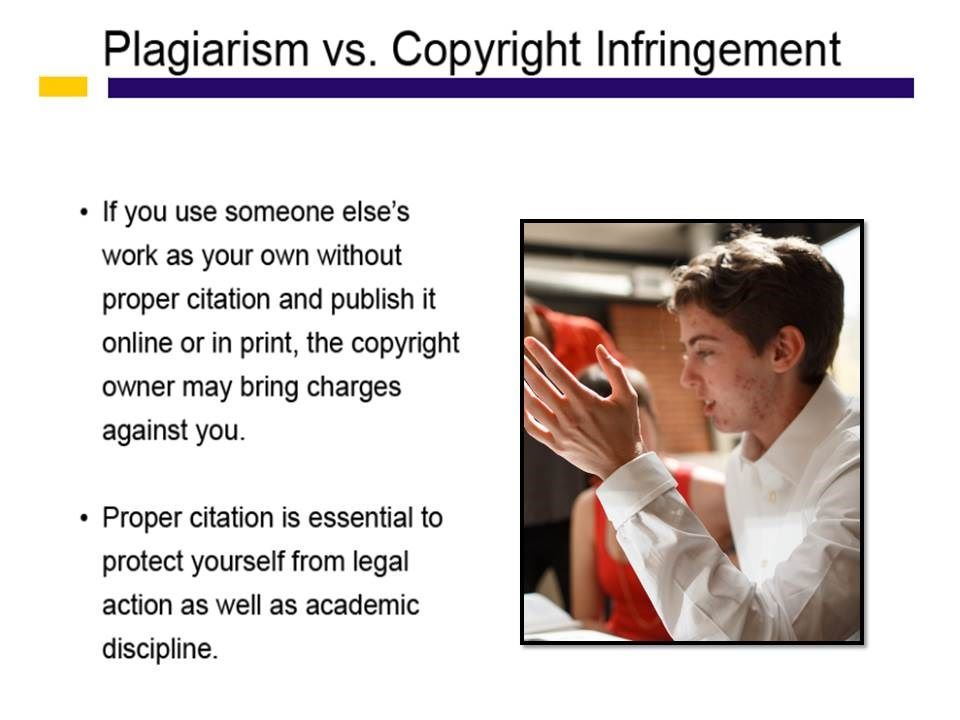 Plagiarism vs. Copyright Infringement

• If you use someone else's work as your own without proper citation and publish it online or in print, the copyright owner may bring charges against you.

• Proper citation is essential to protect yourself from legal action as well as academic discipline.